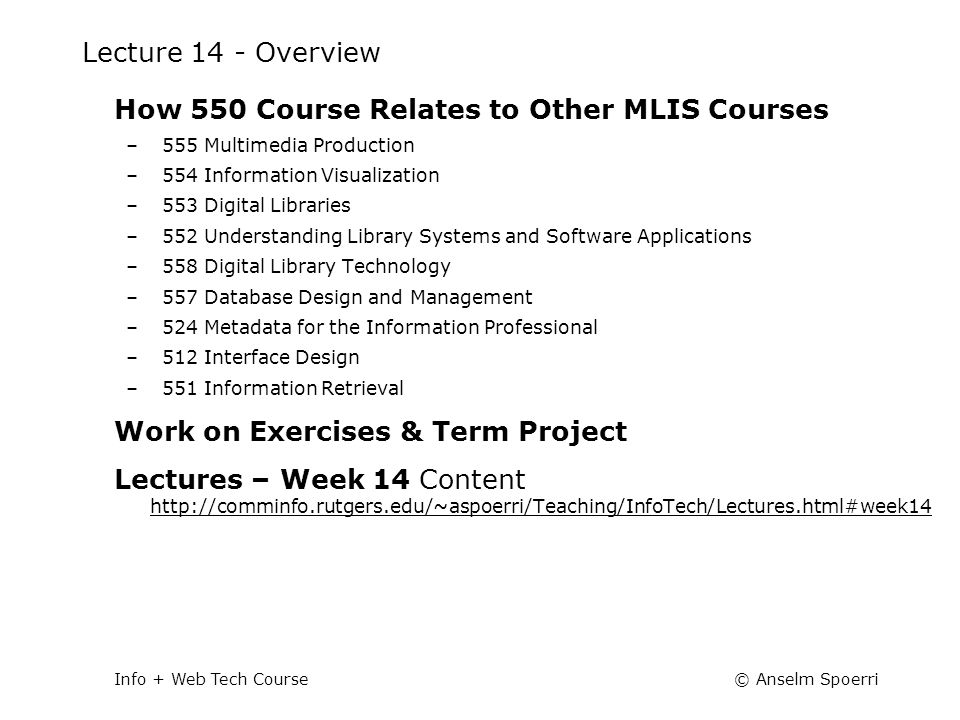 Lecture 14 - Overview

How 550 Course Relates to Other MLIS Courses

– 555 Multimedia Production
– 554 Information Visualization
– 553 Digital Libraries
– 552 Understanding Library Systems and Software Applications
– 558 Digital Library Technology
– 557 Database Design and Management
– 524 Metadata for the Information Professional
– 512 Interface Design
– 551 Information Retrieval

Work on Exercises & Term Project

Lectures – Week 14 Content
http://comminfo.rutgers.edu/~aspoerri/Teaching/InfoTech/Lectures.html#week14

Info + Web Tech Course

© Anselm Spoerri